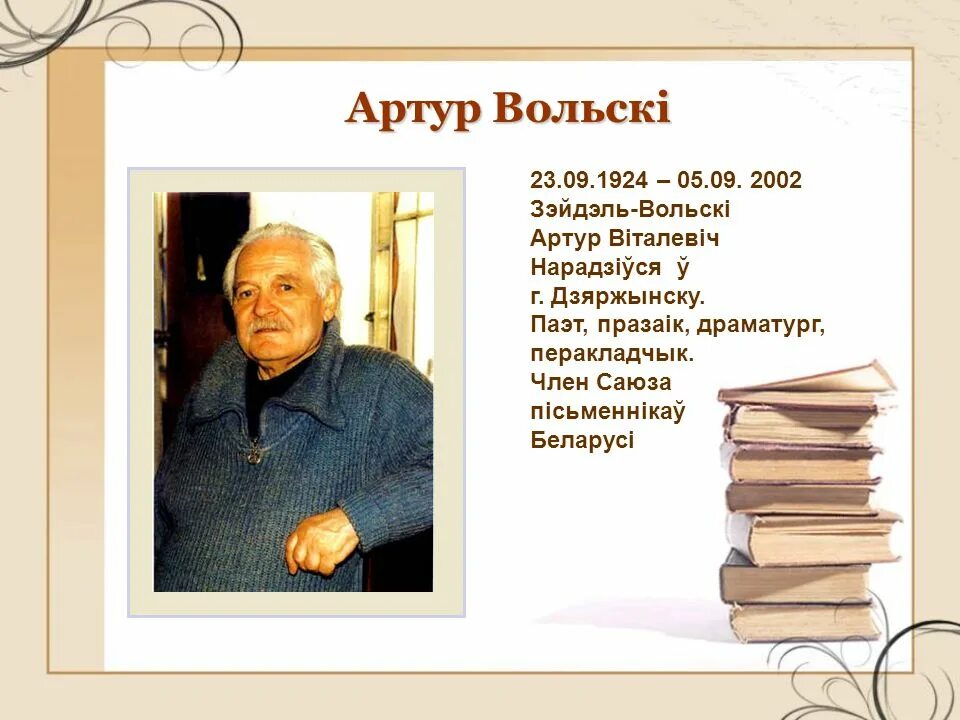 Артур Вольскі

23.09.1924 – 05.09. 2002
Зэйдэль-Вольскі Артур Віталевіч
Нарадзіўся ў г. Дзяржынску.
Паэт, празаік, драматург, перакладчык.
Член Саюза пісьменнікаў Беларусі